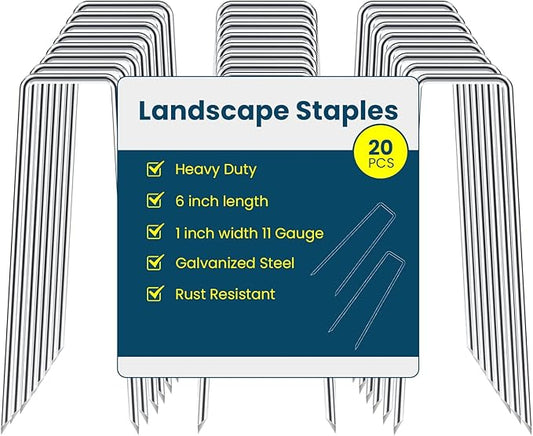 Landscape Staples

20 PCS

Heavy Duty

6 inch length

1 inch width 11 Gauge

Galvanized Steel

Rust Resistant